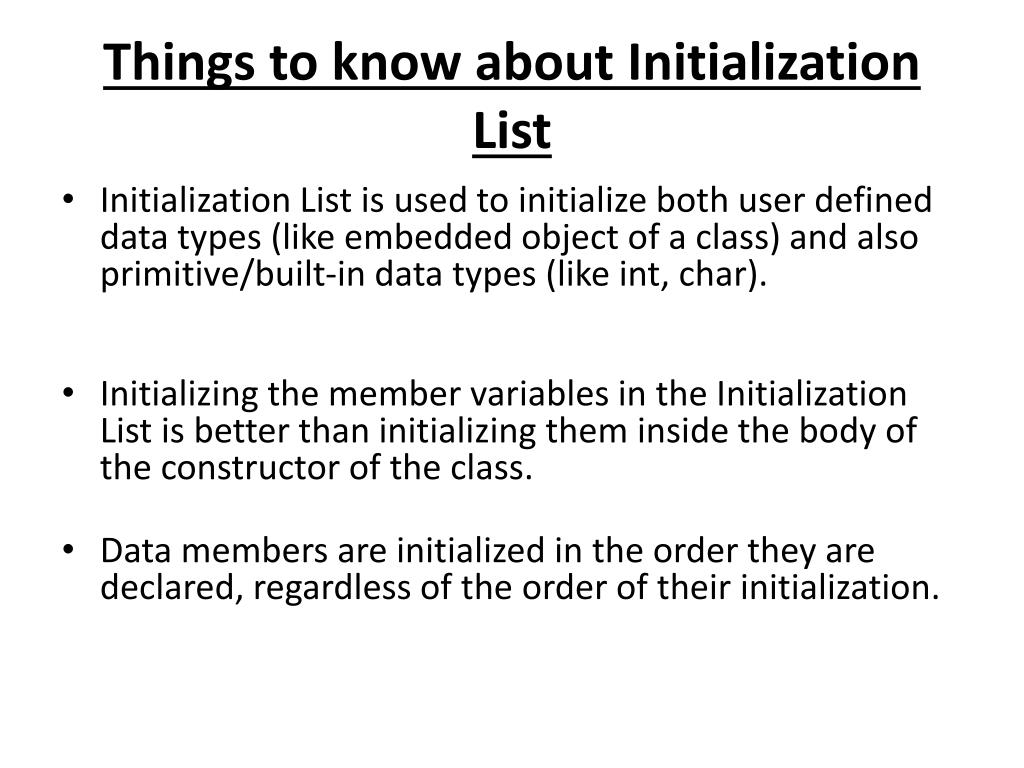 Things to know about Initialization List

• Initialization List is used to initialize both user defined data types (like embedded object of a class) and also primitive/built-in data types (like int, char).

• Initializing the member variables in the Initialization List is better than initializing them inside the body of the constructor of the class.

• Data members are initialized in the order they are declared, regardless of the order of their initialization.